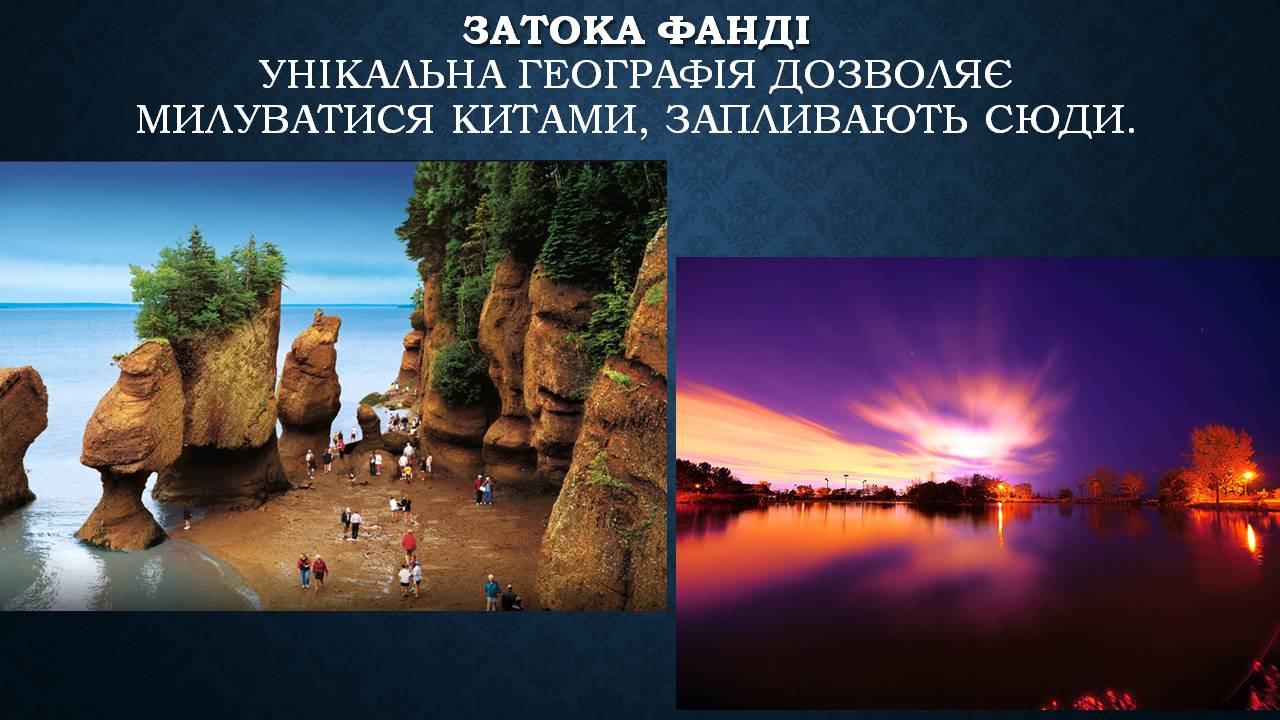 ЗАТОКА ФАНДІ
УНІКАЛЬНА ГЕОГРАФІЯ ДОЗВОЛЯЄ МИЛУВАТИСЯ КИТАМИ, ЗАПЛИВАЮТЬ СЮДИ.